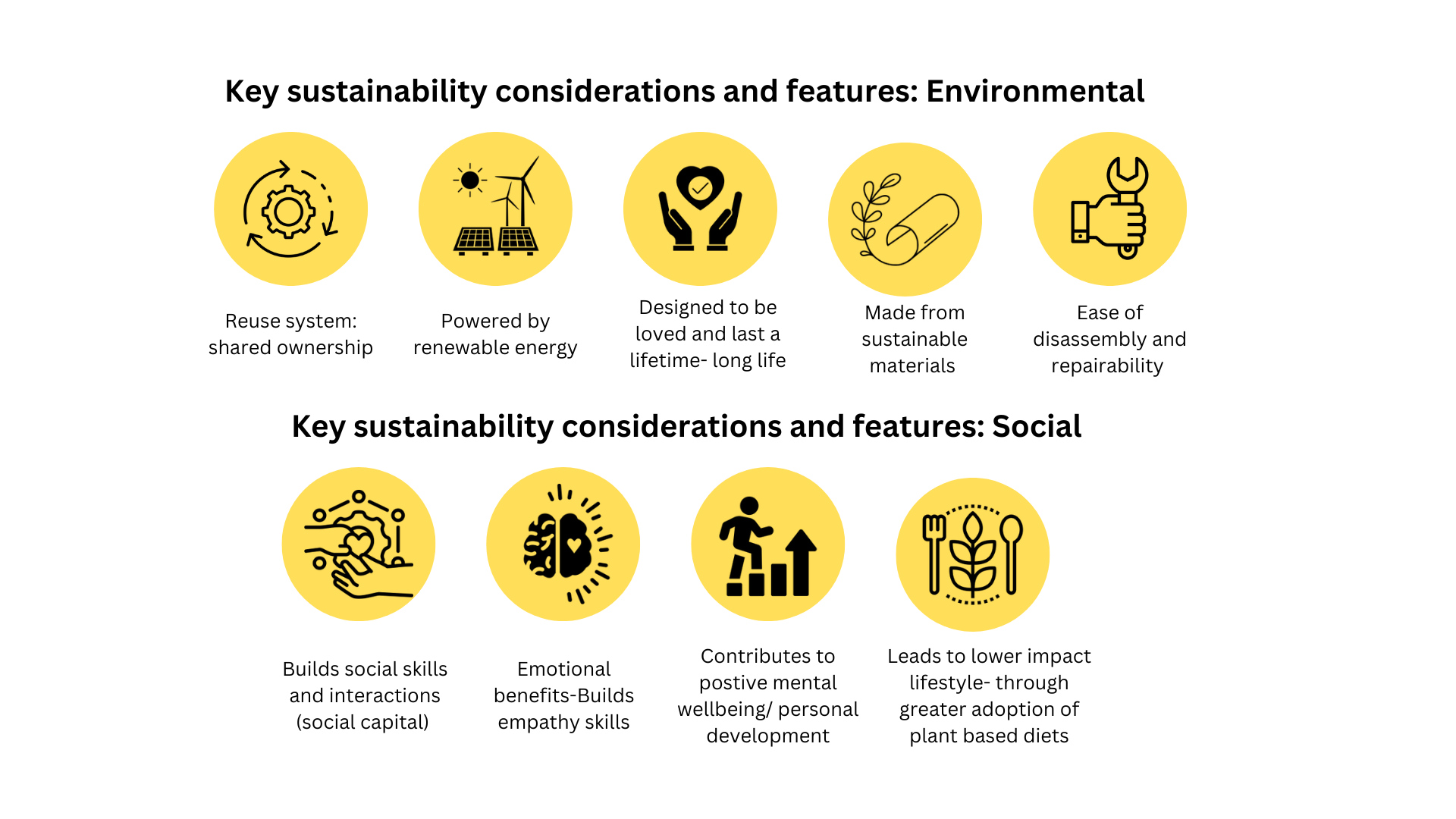 Key sustainability considerations and features: Environmental

Reuse system: shared ownership

Powered by renewable energy

Designed to be loved and last a lifetime- long life

Made from sustainable materials

Ease of disassembly and repairability

Key sustainability considerations and features: Social

Builds social skills and interactions (social capital)

Emotional benefits-Builds empathy skills

Contributes to postive mental wellbeing/ personal development

Leads to lower impact lifestyle- through greater adoption of plant based diets